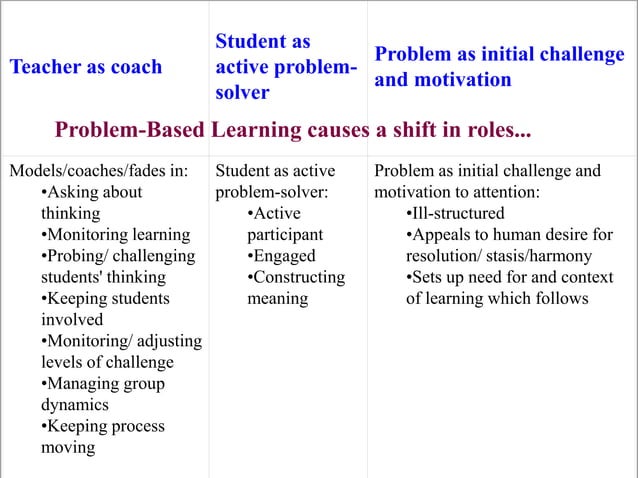 Problem-Based Learning causes a shift in roles...

| Teacher as coach | Student as active problem-solver | Problem as initial challenge and motivation |
|---|---|---|
| Models/coaches/fades in: •Asking about thinking •Monitoring learning •Probing/ challenging students' thinking •Keeping students involved •Monitoring/ adjusting levels of challenge •Managing group dynamics •Keeping process moving | Student as active problem-solver: •Active participant •Engaged •Constructing meaning | Problem as initial challenge and motivation to attention: •Ill-structured •Appeals to human desire for resolution/ stasis/harmony •Sets up need for and context of learning which follows |